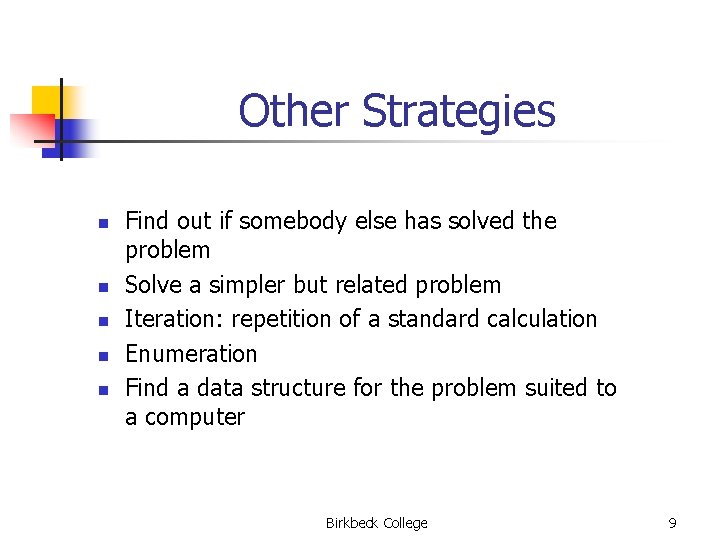 Other Strategies

- Find out if somebody else has solved the problem
- Solve a simpler but related problem
- Iteration: repetition of a standard calculation
- Enumeration
- Find a data structure for the problem suited to a computer

Birkbeck College

9